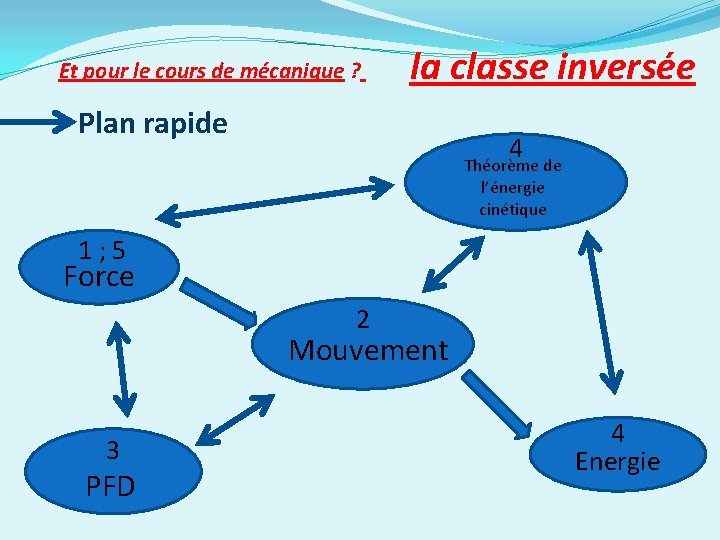 Et pour le cours de mécanique ? la classe inversée

Plan rapide

4
Théorème de l'énergie cinétique

1 ; 5
Force

2
Mouvement

3
PFD

4
Energie